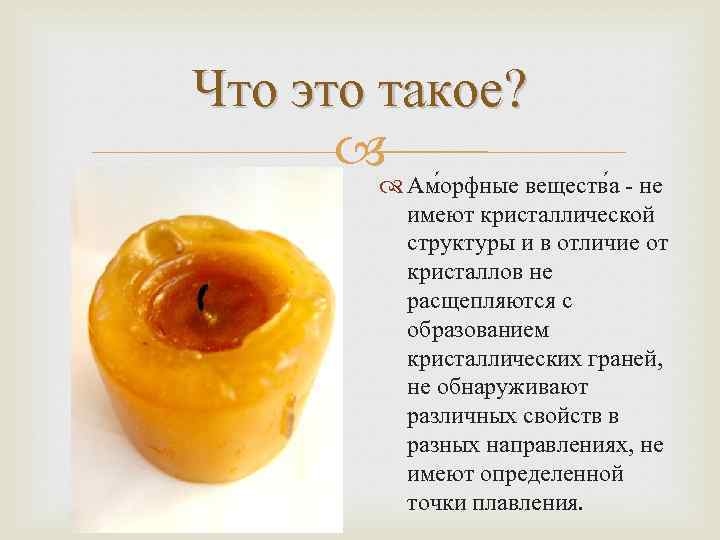 Что это такое?

Амо́рфные вещества́ - не имеют кристаллической структуры и в отличие от кристаллов не расщепляются с образованием кристаллических граней, не обнаруживают различных свойств в разных направлениях, не имеют определенной точки плавления.